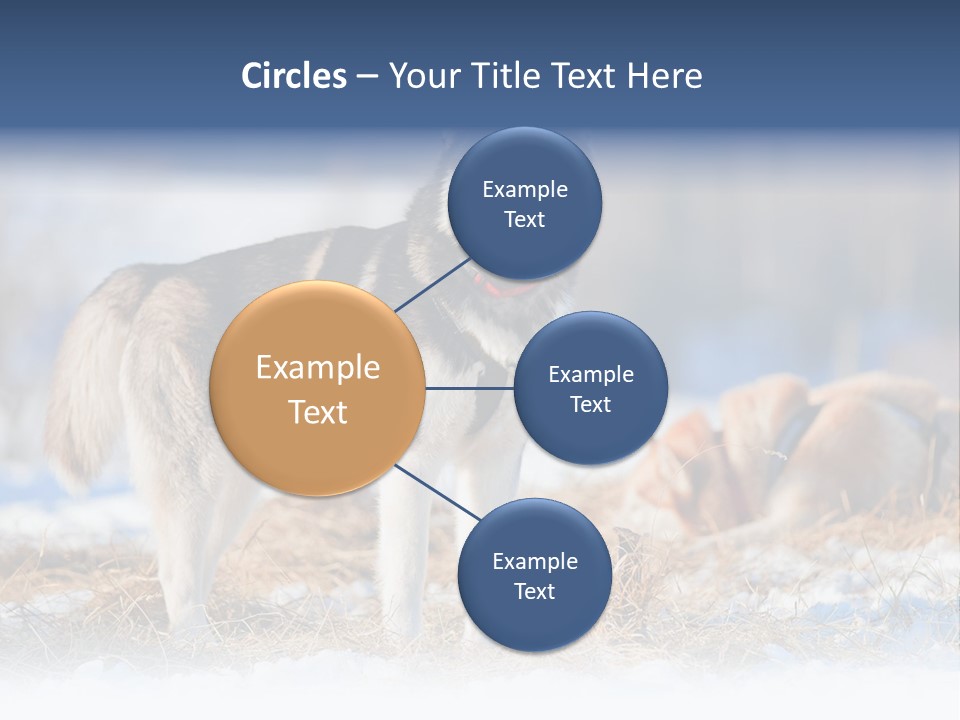 Circles – Your Title Text Here

Example Text

Example Text

Example Text

Example Text